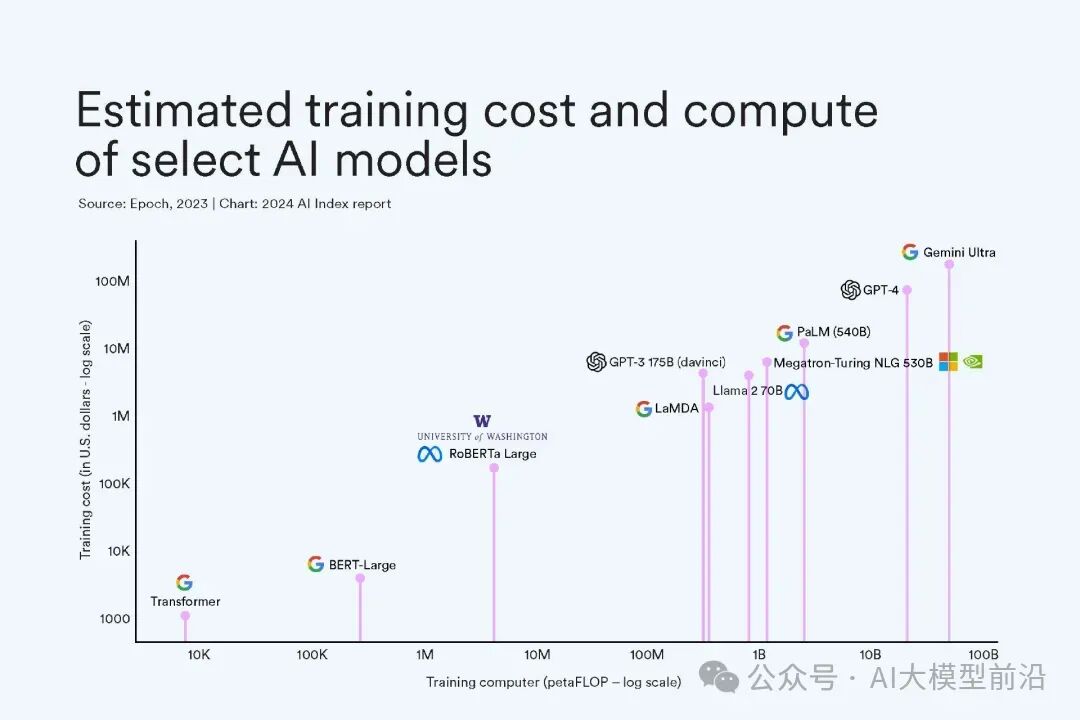 Estimated training cost and compute of select AI models

Source: Epoch, 2023 | Chart: 2024 AI Index report

Training cost (in U.S. dollars - log scale)

100M
10M
1M
100K
10K
1000

Gemini Ultra
GPT-4
PaLM (540B)
GPT-3 175B (davinci)
Megatron-Turing NLG 530B
Llama 2 70B
LaMDA
W
UNIVERSITY of WASHINGTON
RoBERTa Large
BERT-Large
Transformer

10K
100K
1M
10M
100M
1B
10B
100B

Training computer (petaFLOP – log scale)

公众号 · AI大模型前沿